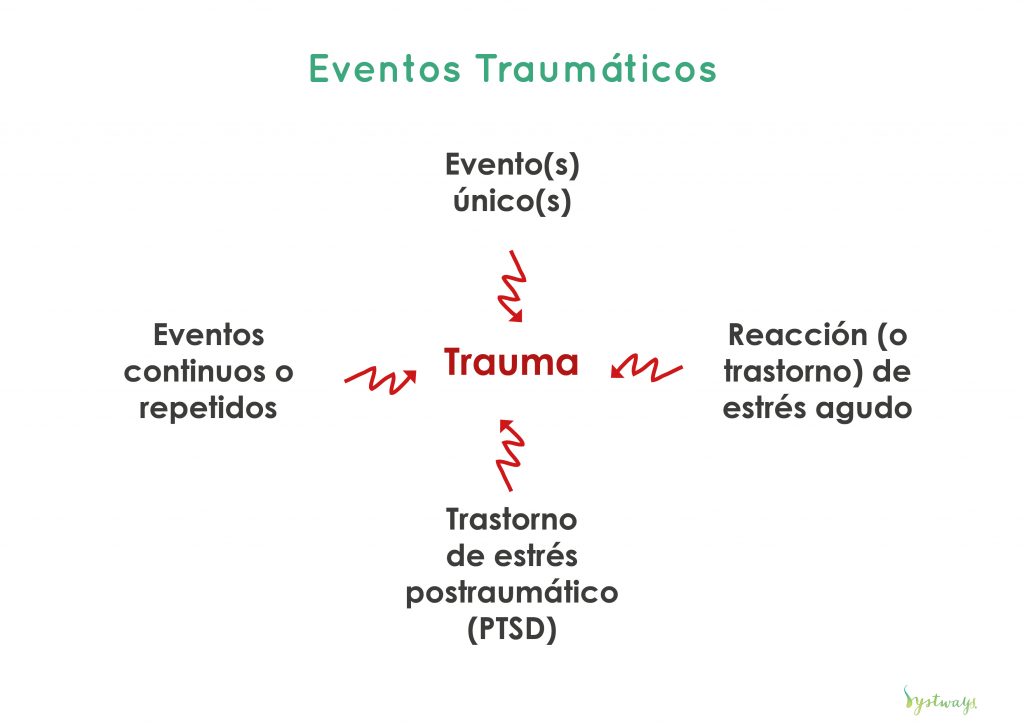 Eventos Traumáticos

Evento(s) único(s)

Eventos continuos o repetidos

Trauma

Reacción (o trastorno) de estrés agudo

Trastorno de estrés postraumático (PTSD)

Systways